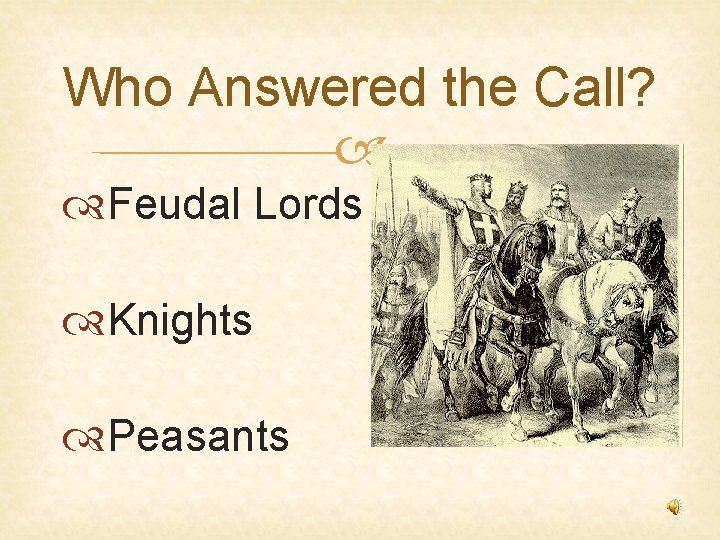 Who Answered the Call?

Feudal Lords

Knights

Peasants